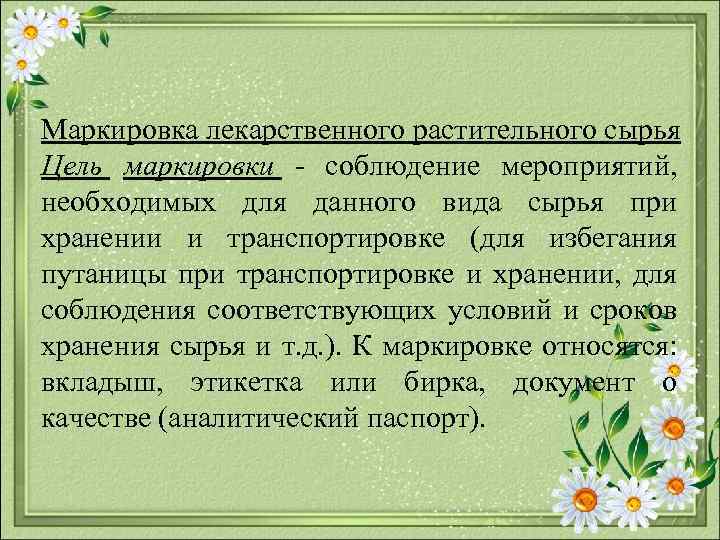 Маркировка лекарственного растительного сырья

Цель маркировки - соблюдение мероприятий, необходимых для данного вида сырья при хранении и транспортировке (для избегания путаницы при транспортировке и хранении, для соблюдения соответствующих условий и сроков хранения сырья и т.д.). К маркировке относятся: вкладыш, этикетка или бирка, документ о качестве (аналитический паспорт).